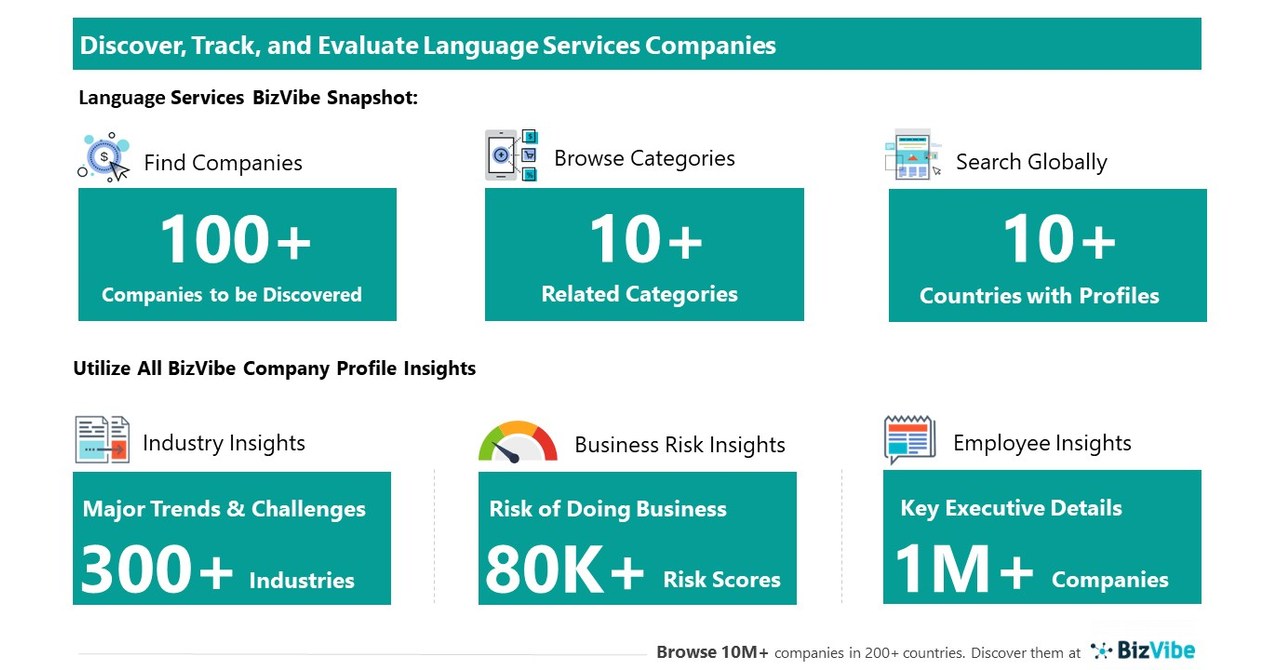 Discover, Track, and Evaluate Language Services Companies

Language Services BizVibe Snapshot:

Find Companies

100+
Companies to be Discovered

Browse Categories

10+
Related Categories

Search Globally

10+
Countries with Profiles

Utilize All BizVibe Company Profile Insights

Industry Insights

Major Trends & Challenges
300+ Industries

Business Risk Insights

Risk of Doing Business
80K+ Risk Scores

Employee Insights

Key Executive Details
1M+ Companies

Browse 10M+ companies in 200+ countries. Discover them at BizVibe